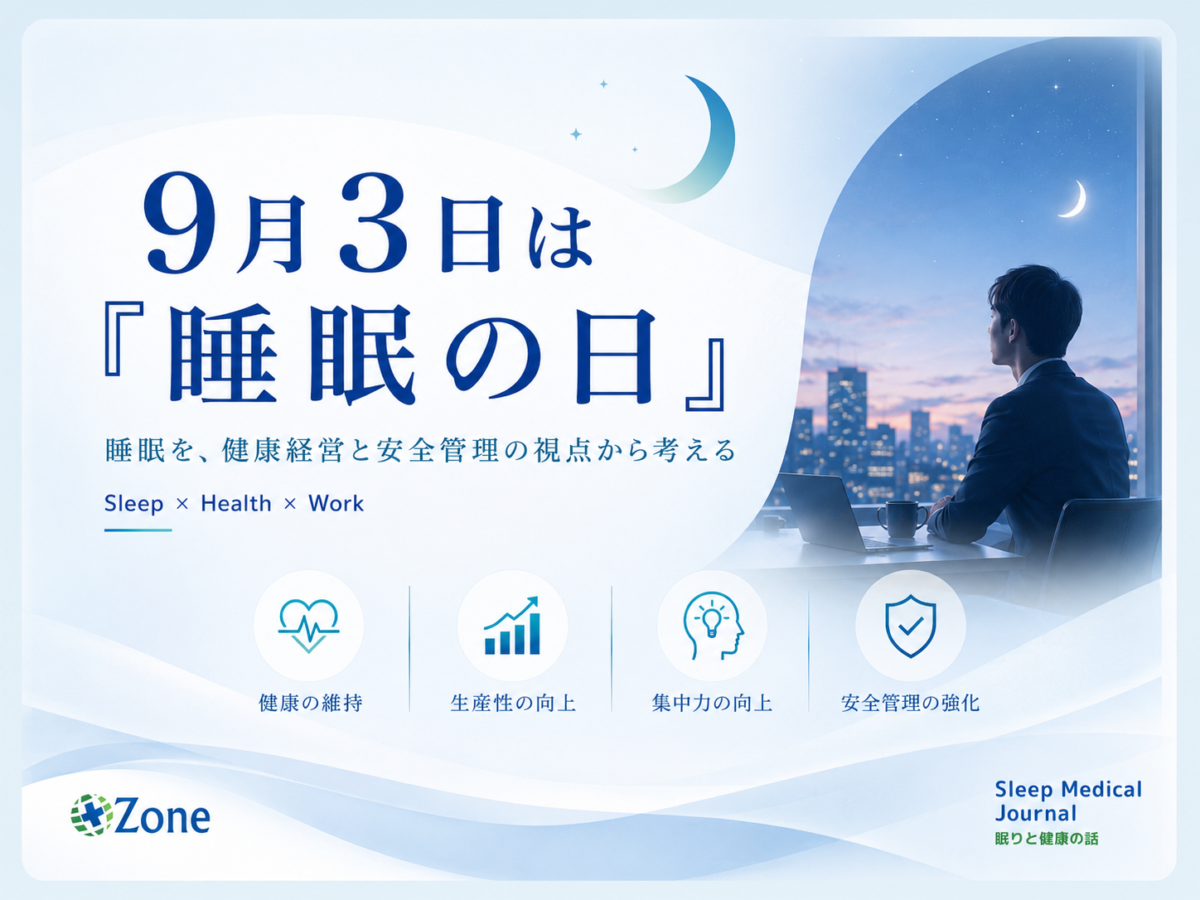 9月3日は
『睡眠の日』

睡眠を、健康経営と安全管理の視点から考える

Sleep × Health × Work

健康の維持

生産性の向上

集中力の向上

安全管理の強化

Zone

Sleep Medical Journal
眠りと健康の話